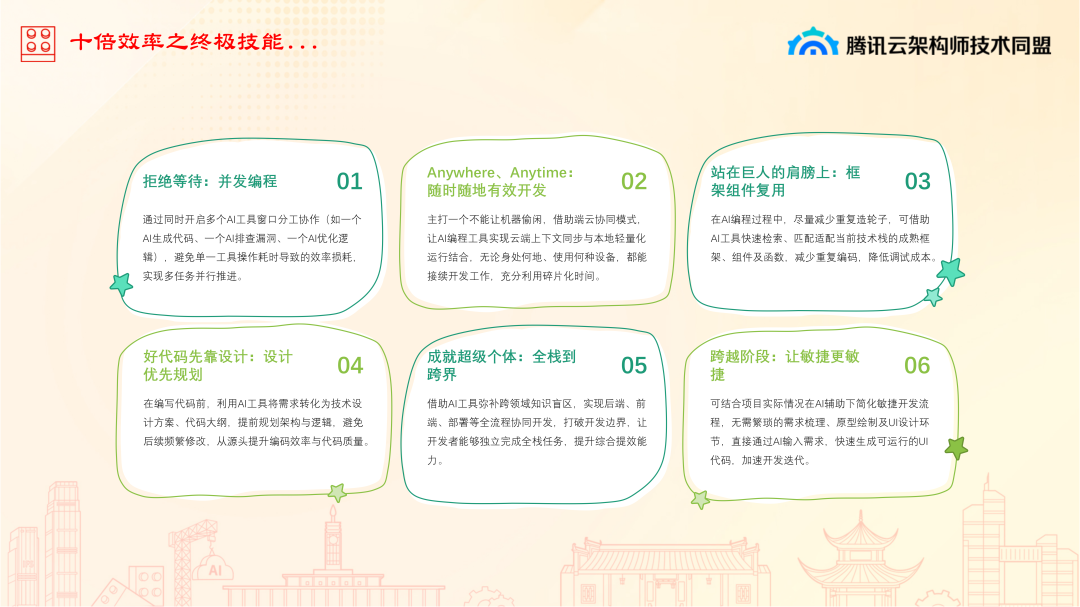 十倍效率之终极技能...

腾讯云架构师技术同盟

拒绝等待：并发编程 01

通过同时开启多个AI工具窗口分工协作（如一个AI生成代码、一个AI排查漏洞、一个AI优化逻辑），避免单一工具操作耗时导致的效率损耗，实现多任务并行推进。

Anywhere、Anytime：随时随地有效开发 02

主打一个不能让机器偷闲，借助端云协同模式，让AI编程工具实现云端上下文同步与本地轻量化运行结合，无论身处何地、使用何种设备，都能接续开发工作，充分利用碎片化时间。

站在巨人的肩膀上：框架组件复用 03

在AI编程过程中，尽量减少重复造轮子，可借助AI工具快速检索、匹配适配当前技术栈的成熟框架、组件及函数，减少重复编码，降低调试成本。

好代码先靠设计：设计优先规划 04

在编写代码前，利用AI工具将需求转化为技术设计方案、代码大纲，提前规划架构与逻辑，避免后续频繁修改，从源头提升编码效率与代码质量。

成就超级个体：全栈到跨界 05

借助AI工具弥补跨领域知识盲区，实现后端、前端、部署等全流程协同开发，打破开发边界，让开发者能够独立完成全栈任务，提升综合提效能力。

跨越阶段：让敏捷更敏捷 06

可结合项目实际情况在AI辅助下简化敏捷开发流程，无需繁琐的需求梳理、原型绘制及UI设计环节，直接通过AI输入需求，快速生成可运行的UI代码，加速开发迭代。

AI